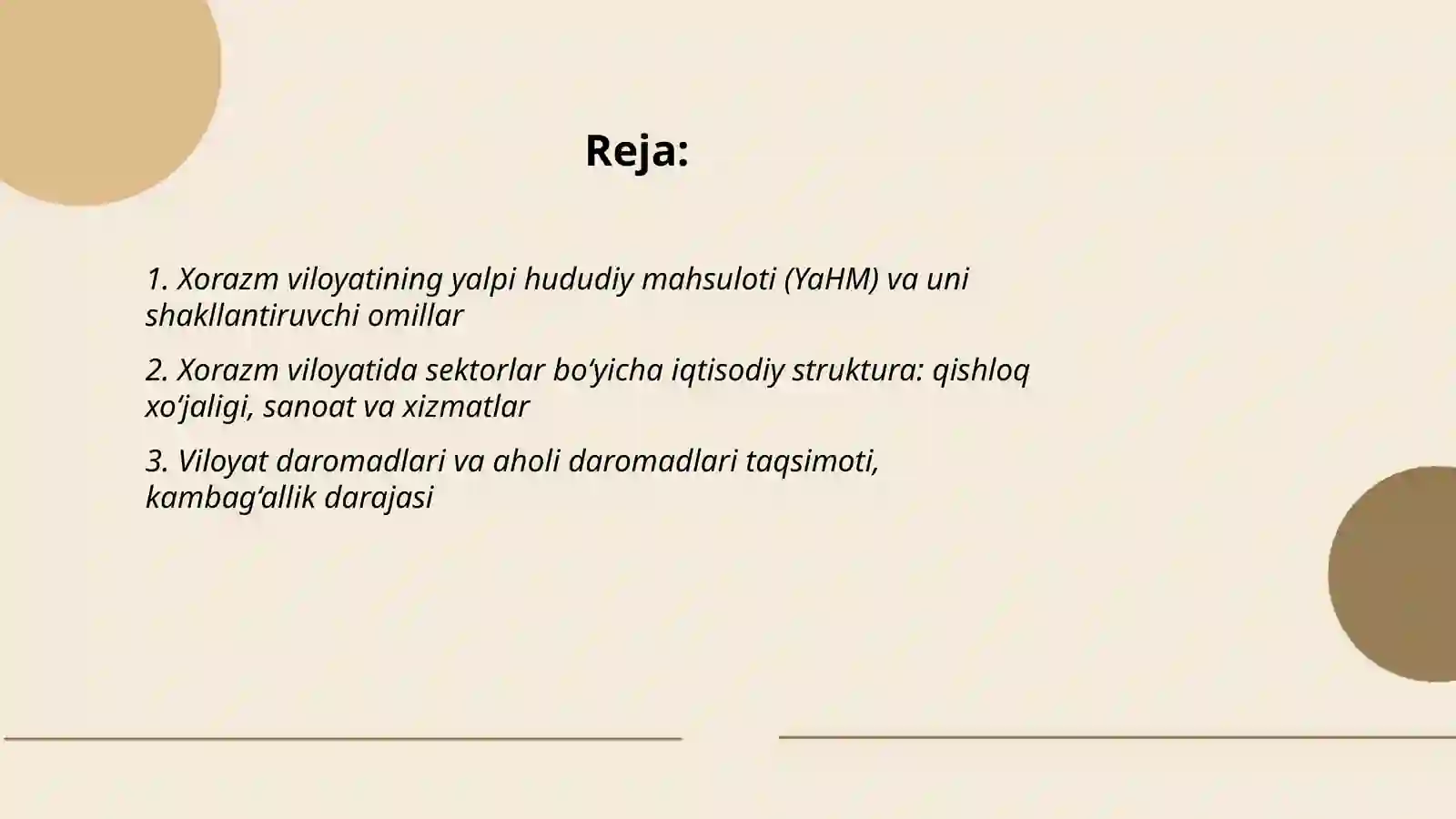 Reja:

1. Xorazm viloyatining yalpi hududiy mahsuloti (YaHM) va uni shakllantiruvchi omillar

2. Xorazm viloyatida sektorlar bo‘yicha iqtisodiy struktura: qishloq xo‘jaligi, sanoat va xizmatlar

3. Viloyat daromadlari va aholi daromadlari taqsimoti, kambag‘allik darajasi